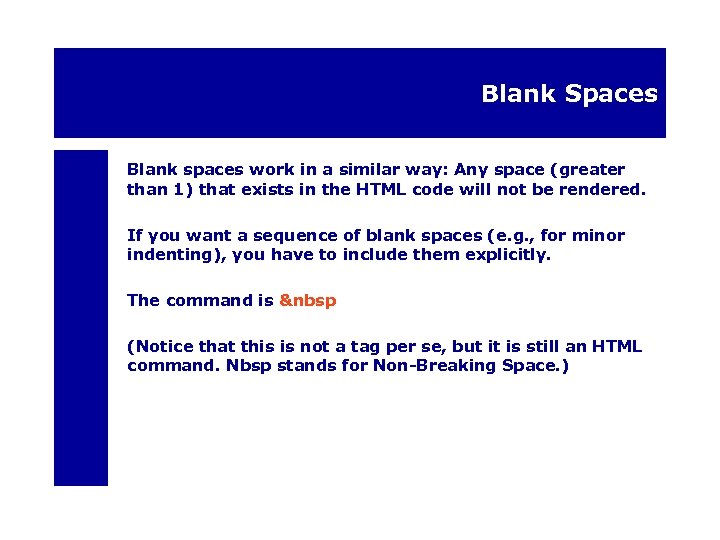 Blank Spaces

Blank spaces work in a similar way: Any space (greater than 1) that exists in the HTML code will not be rendered.

If you want a sequence of blank spaces (e.g., for minor indenting), you have to include them explicitly.

The command is &nbsp

(Notice that this is not a tag per se, but it is still an HTML command. Nbsp stands for Non-Breaking Space.)